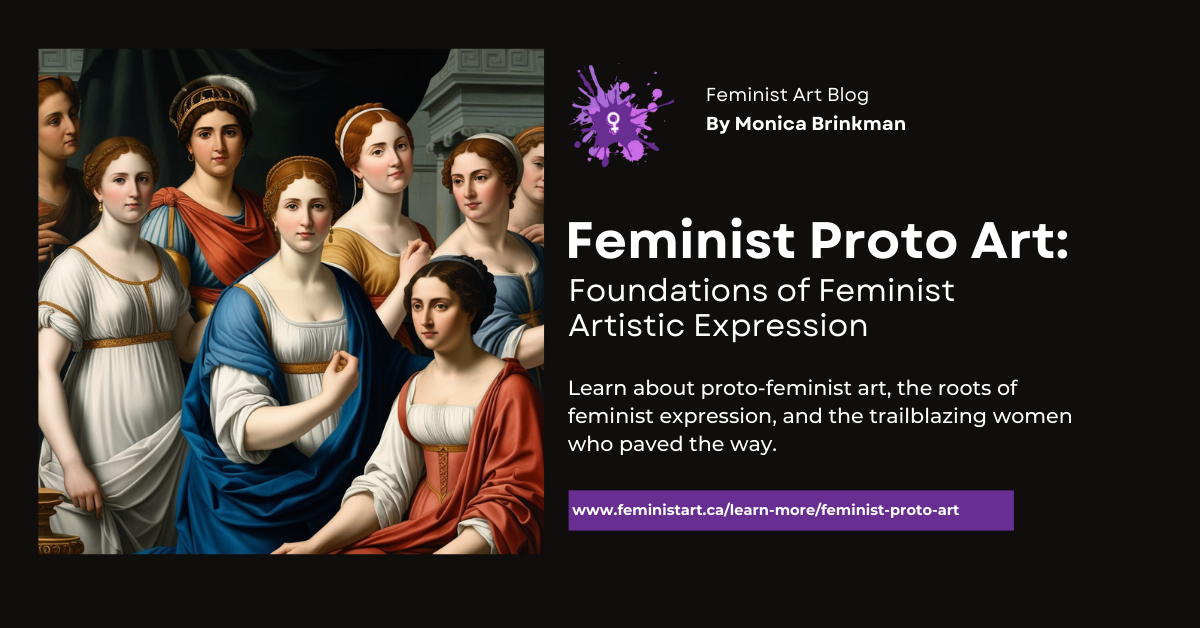 Feminist Art Blog
By Monica Brinkman

Feminist Proto Art:
Foundations of Feminist Artistic Expression

Learn about proto-feminist art, the roots of feminist expression, and the trailblazing women who paved the way.

www.feministart.ca/learn-more/feminist-proto-art